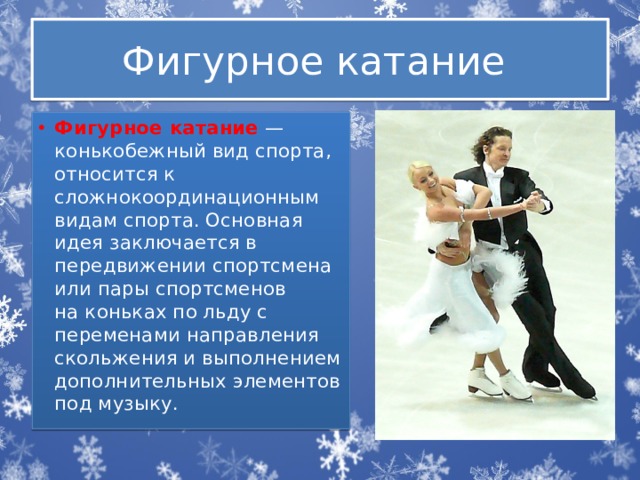 Фигурное катание

• Фигурное катание — конькобежный вид спорта, относится к сложнокоординационным видам спорта. Основная идея заключается в передвижении спортсмена или пары спортсменов на коньках по льду с переменами направления скольжения и выполнением дополнительных элементов под музыку.